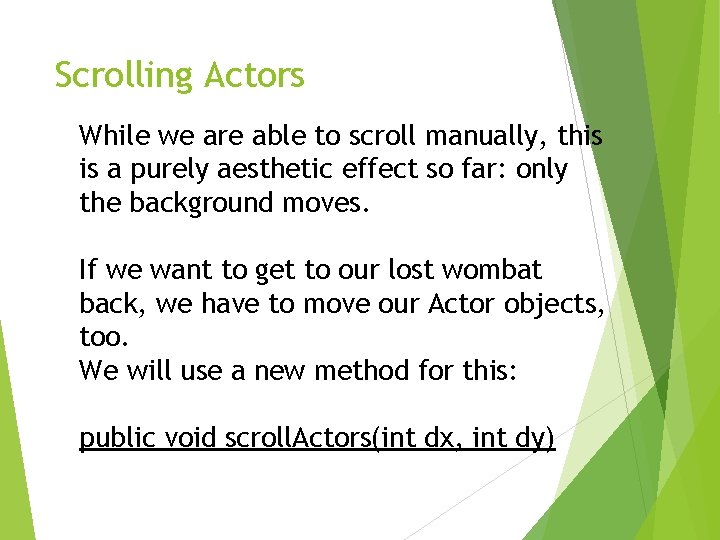 Scrolling Actors

While we are able to scroll manually, this is a purely aesthetic effect so far: only the background moves.

If we want to get to our lost wombat back, we have to move our Actor objects, too.
We will use a new method for this:

public void scrollActors(int dx, int dy)